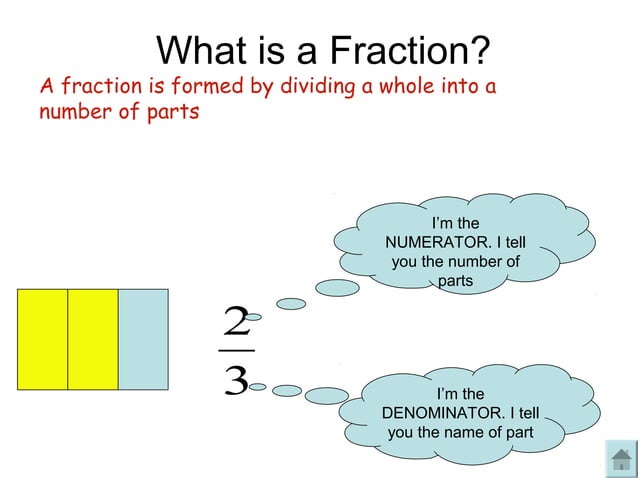 What is a Fraction?

A fraction is formed by dividing a whole into a number of parts

I'm the NUMERATOR. I tell you the number of parts

$\frac{2}{3}$

I'm the DENOMINATOR. I tell you the name of part